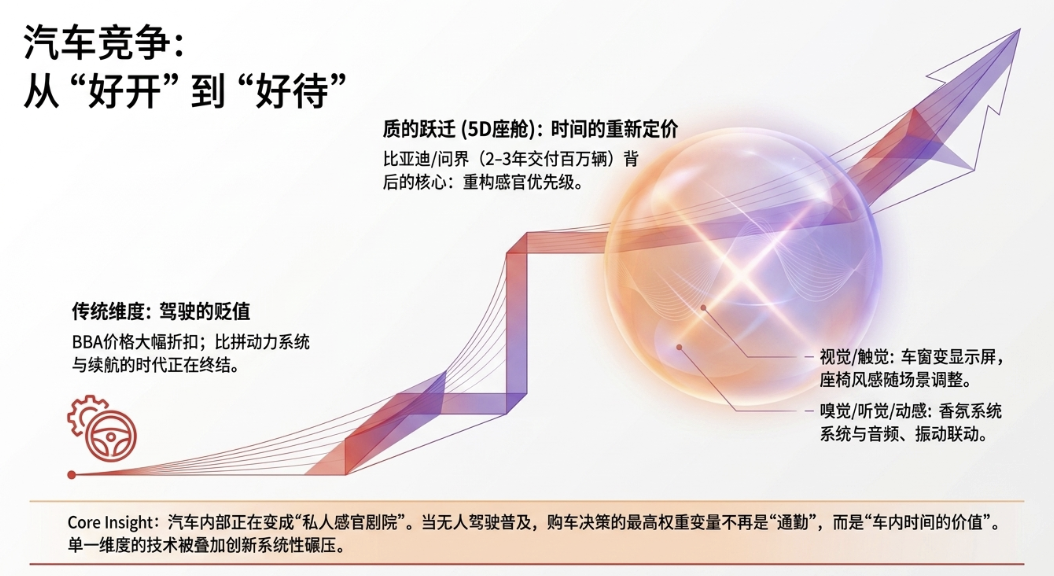 汽车竞争：
从“好开”到“好待”

质的跃迁 (5D座舱)：时间的重新定价

比亚迪/问界（2–3年交付百万辆）背后的核心：重构感官优先级。

传统维度：驾驶的贬值

BBA价格大幅折扣；比拼动力系统与续航的时代正在终结。

视觉/触觉：车窗变显示屏，座椅风感随场景调整。

嗅觉/听觉/动感：香氛系统系统与音频、振动联动。

Core Insight：汽车内部正在变成“私人感官剧院”。当无人驾驶普及，购车决策的最高权重变量不再是“通勤”，而是“车内时间的价值”。单一维度的技术被叠加创新系统性碾压。